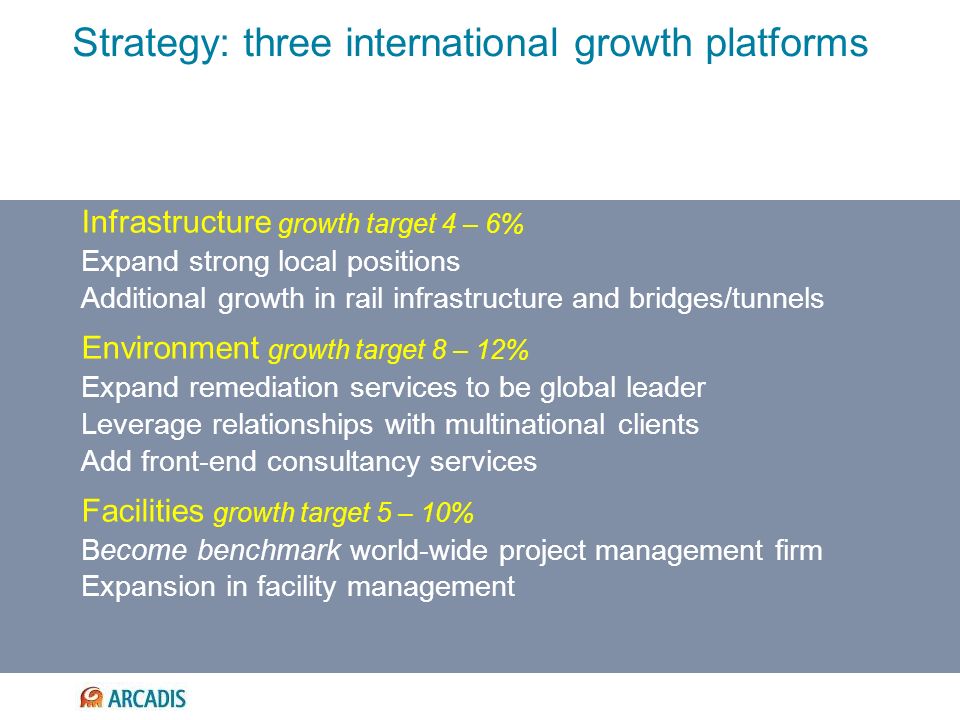 Strategy: three international growth platforms

Infrastructure growth target 4 – 6%
Expand strong local positions
Additional growth in rail infrastructure and bridges/tunnels

Environment growth target 8 – 12%
Expand remediation services to be global leader
Leverage relationships with multinational clients
Add front-end consultancy services

Facilities growth target 5 – 10%
Become benchmark world-wide project management firm
Expansion in facility management

ARCADIS